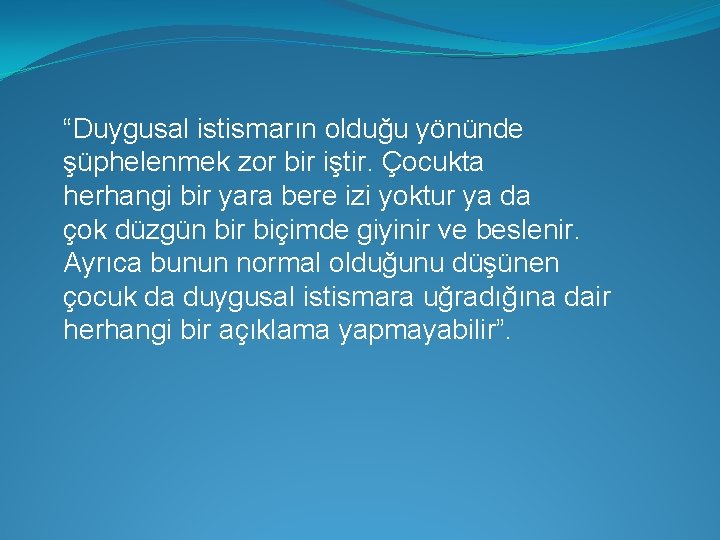 “Duygusal istismarın olduğu yönünde şüphelenmek zor bir iştir. Çocukta herhangi bir yara bere izi yoktur ya da çok düzgün bir biçimde giyinir ve beslenir. Ayrıca bunun normal olduğunu düşünen çocuk da duygusal istismara uğradığına dair herhangi bir açıklama yapmayabilir”.